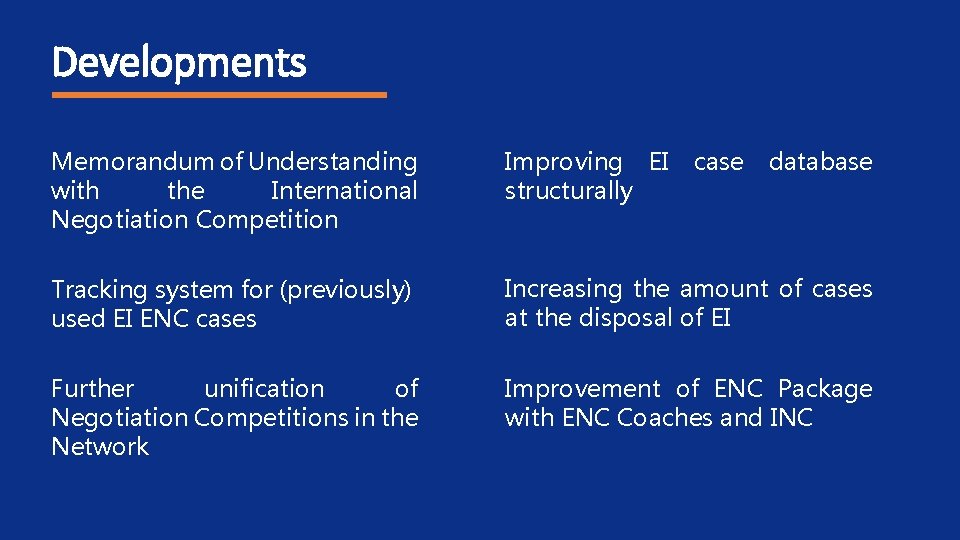 Developments

Memorandum of Understanding with the International Negotiation Competition

Tracking system for (previously) used EI ENC cases

Further unification of Negotiation Competitions in the Network

Improving EI case database structurally

Increasing the amount of cases at the disposal of EI

Improvement of ENC Package with ENC Coaches and INC